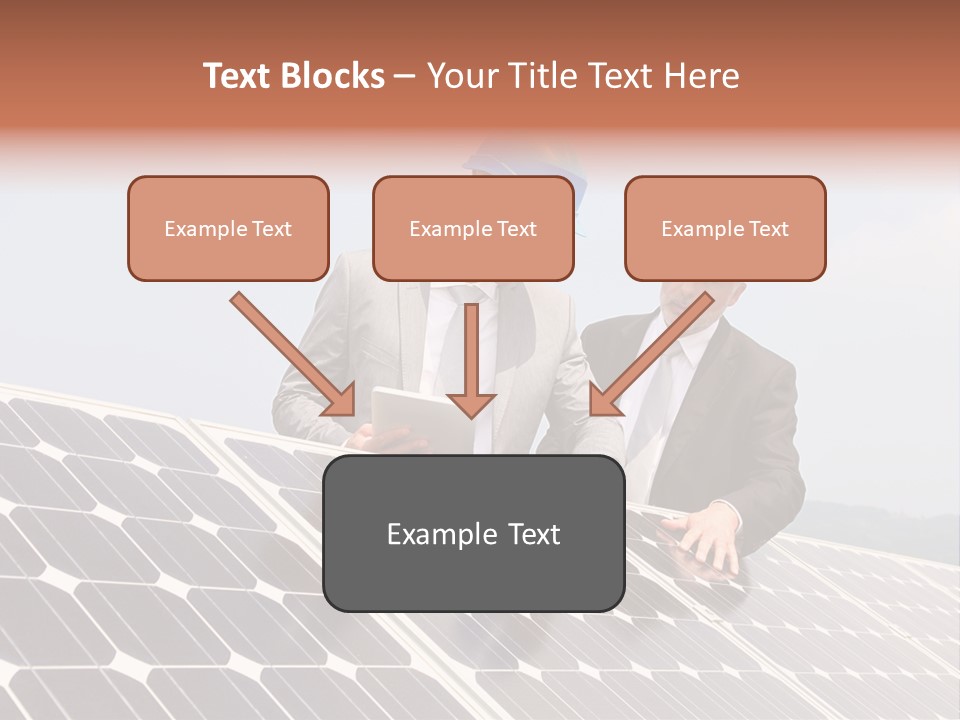 Text Blocks – Your Title Text Here

Example Text

Example Text

Example Text

Example Text